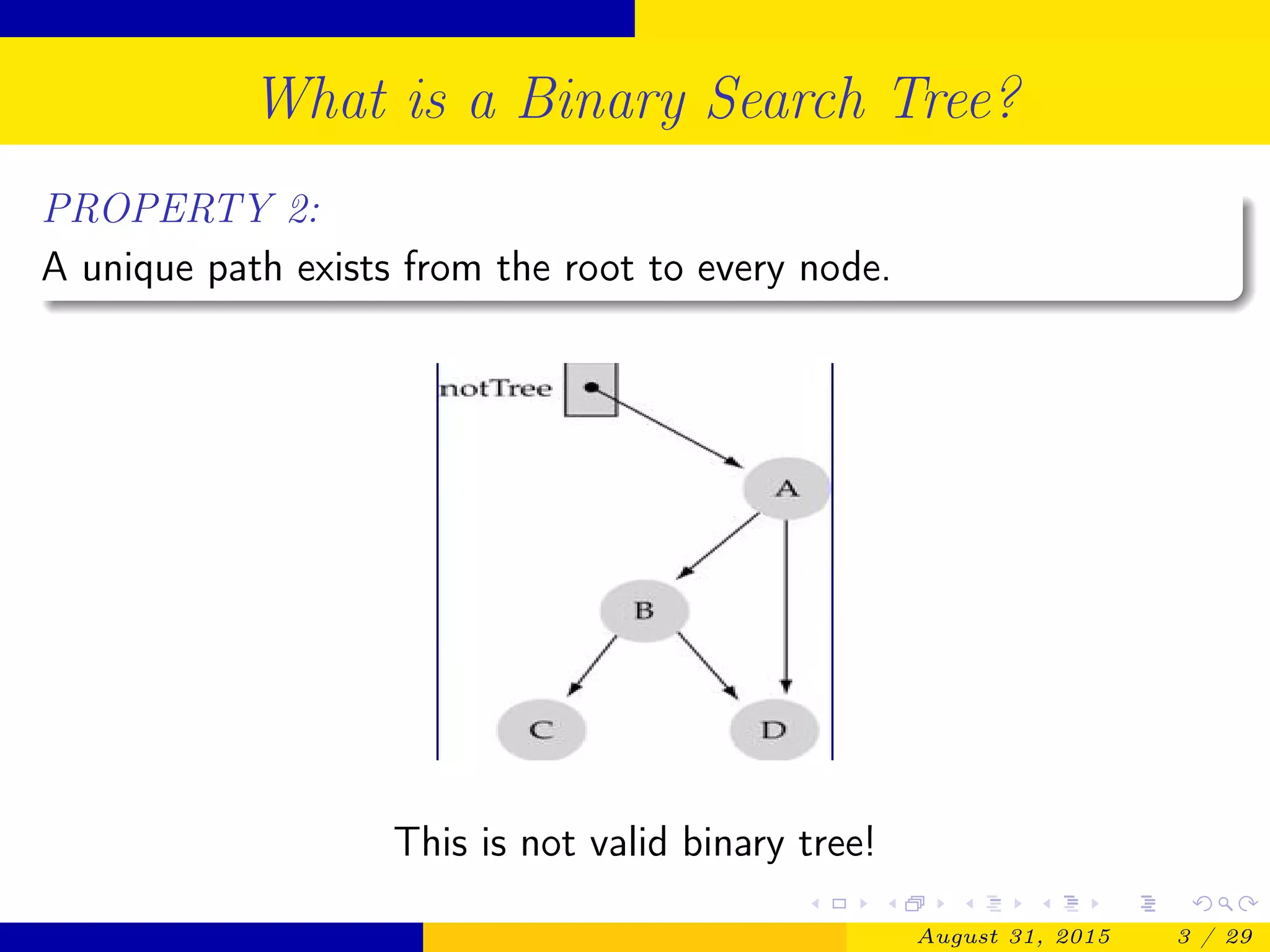 What is a Binary Search Tree?

PROPERTY 2:
A unique path exists from the root to every node.

notTree

A

B

C

D

This is not valid binary tree!

August 31, 2015 3 / 29